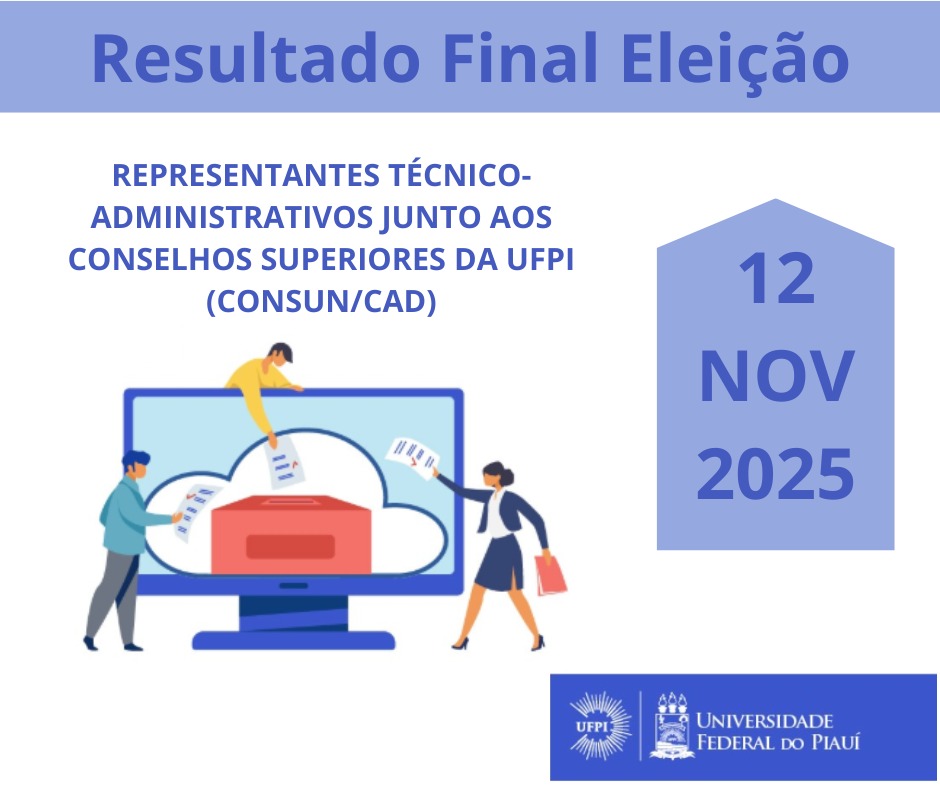 Resultado Final Eleição

REPRESENTANTES TÉCNICO-ADMINISTRATIVOS JUNTO AOS CONSELHOS SUPERIORES DA UFPI (CONSUN/CAD)

12 NOV 2025

UFPI

UNIVERSIDADE FEDERAL DO PIAUÍ